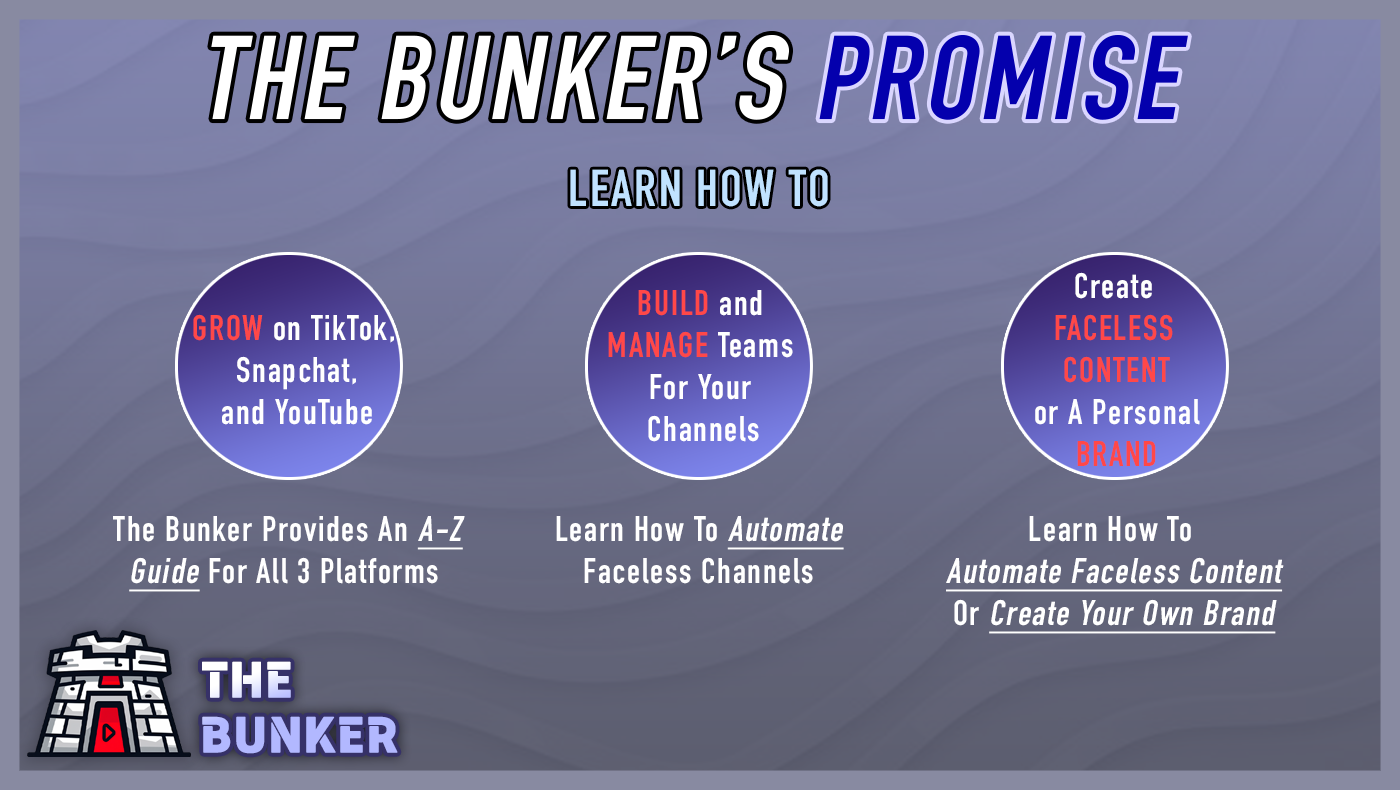 THE BUNKER'S PROMISE

LEARN HOW TO

GROW on TikTok, Snapchat, and YouTube

The Bunker Provides An A-Z Guide For All 3 Platforms

BUILD and MANAGE Teams For Your Channels

Learn How To Automate Faceless Channels

Create FACELESS CONTENT or A Personal BRAND

Learn How To Automate Faceless Content Or Create Your Own Brand

THE BUNKER